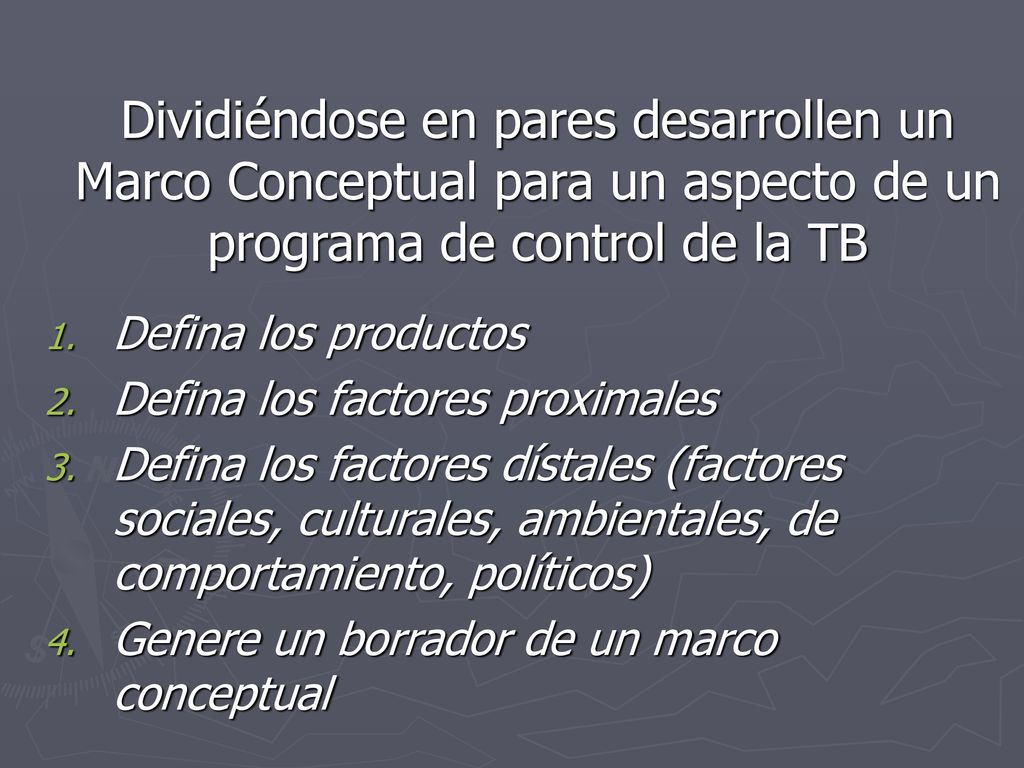 Dividiéndose en pares desarrollen un Marco Conceptual para un aspecto de un programa de control de la TB

1. Defina los productos
2. Defina los factores proximales
3. Defina los factores dístales (factores sociales, culturales, ambientales, de comportamiento, políticos)
4. Genere un borrador de un marco conceptual